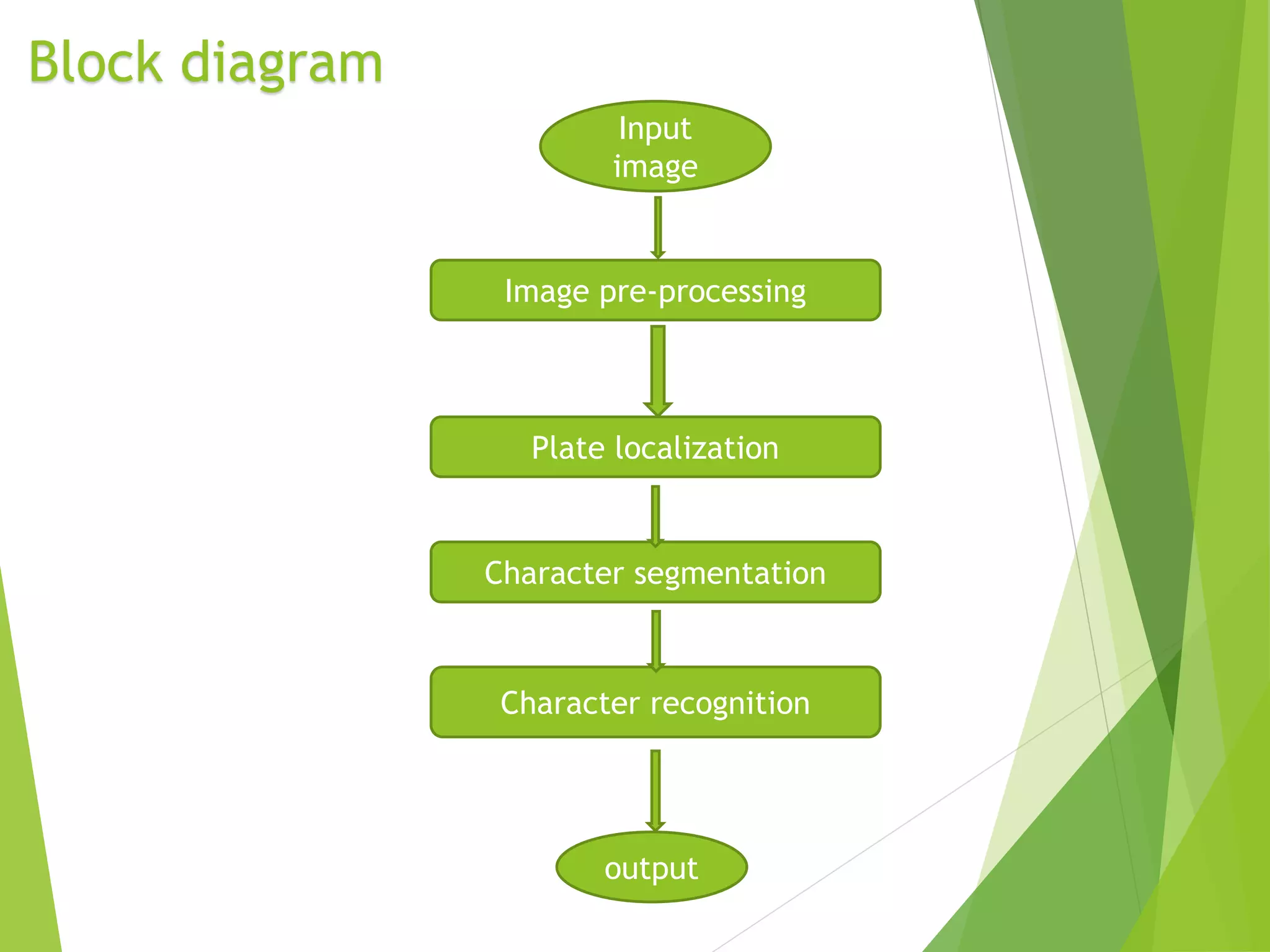 Block diagram

Input image

Image pre-processing

Plate localization

Character segmentation

Character recognition

output